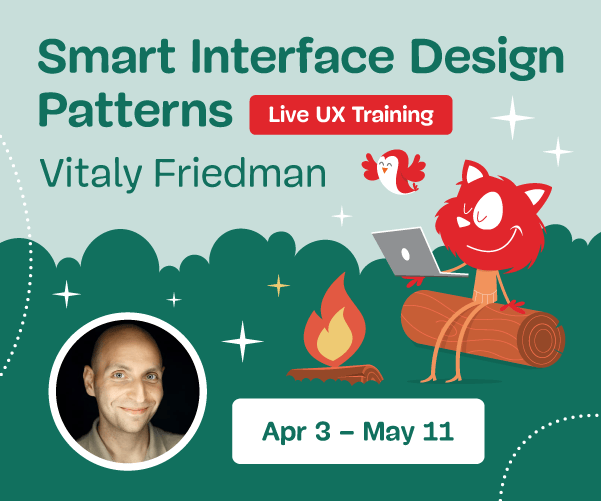 Smart Interface Design Patterns

Live UX Training

Vitaly Friedman

Apr 3 – May 11